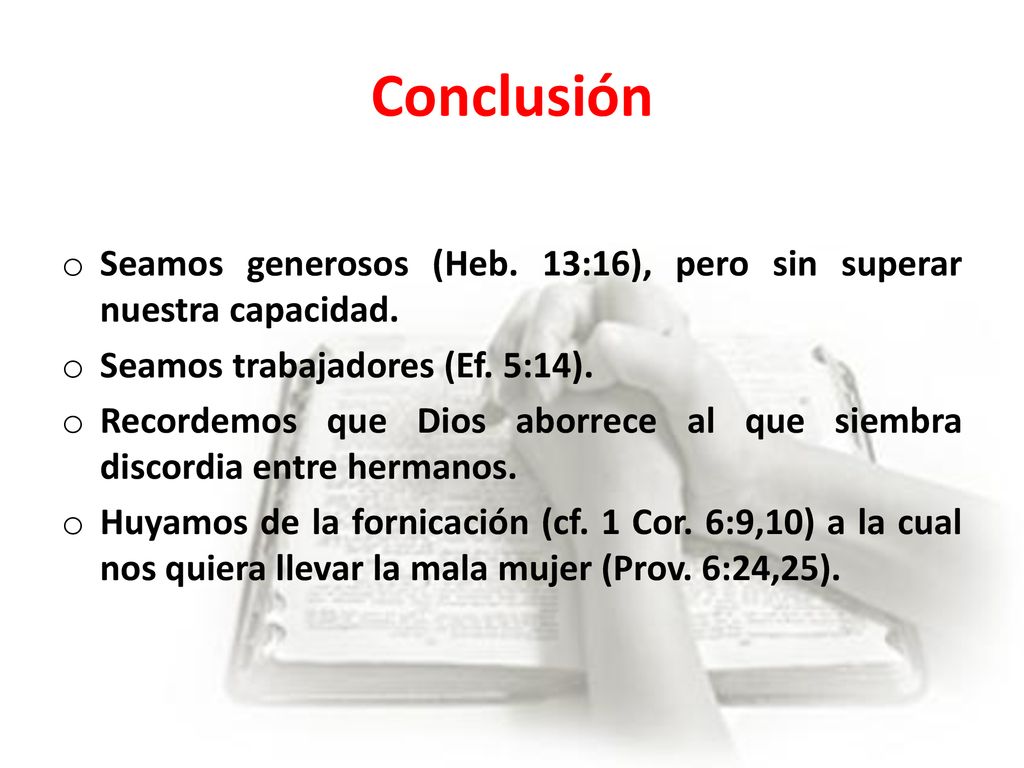 Conclusión

o Seamos generosos (Heb. 13:16), pero sin superar nuestra capacidad.
o Seamos trabajadores (Ef. 5:14).
o Recordemos que Dios aborrece al que siembra discordia entre hermanos.
o Huyamos de la fornicación (cf. 1 Cor. 6:9,10) a la cual nos quiera llevar la mala mujer (Prov. 6:24,25).